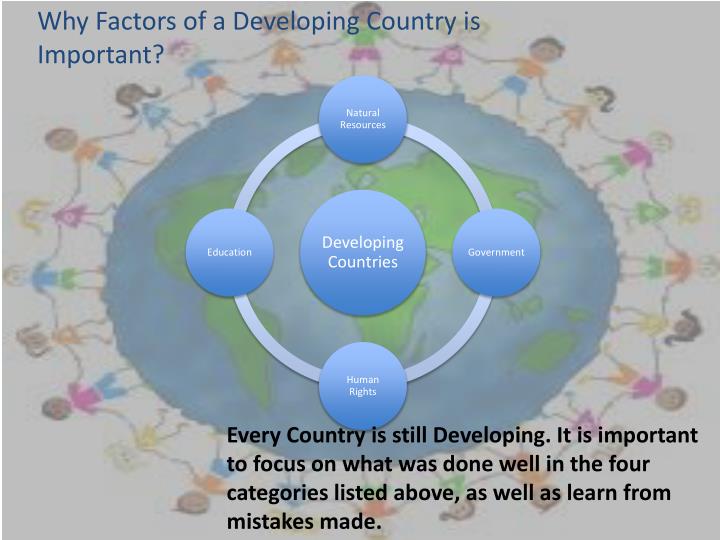 Why Factors of a Developing Country is Important?

Natural Resources

Education

Developing Countries

Government

Human Rights

Every Country is still Developing. It is important to focus on what was done well in the four categories listed above, as well as learn from mistakes made.